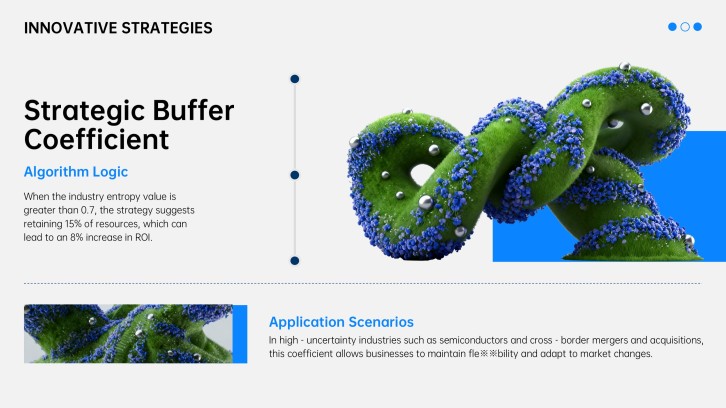 INNOVATIVE STRATEGIES

Strategic Buffer Coefficient

Algorithm Logic

When the industry entropy value is greater than 0.7, the strategy suggests retaining 15% of resources, which can lead to an 8% increase in ROI.

Application Scenarios

In high - uncertainty industries such as semiconductors and cross - border mergers and acquisitions, this coefficient allows businesses to maintain fle※※bility and adapt to market changes.